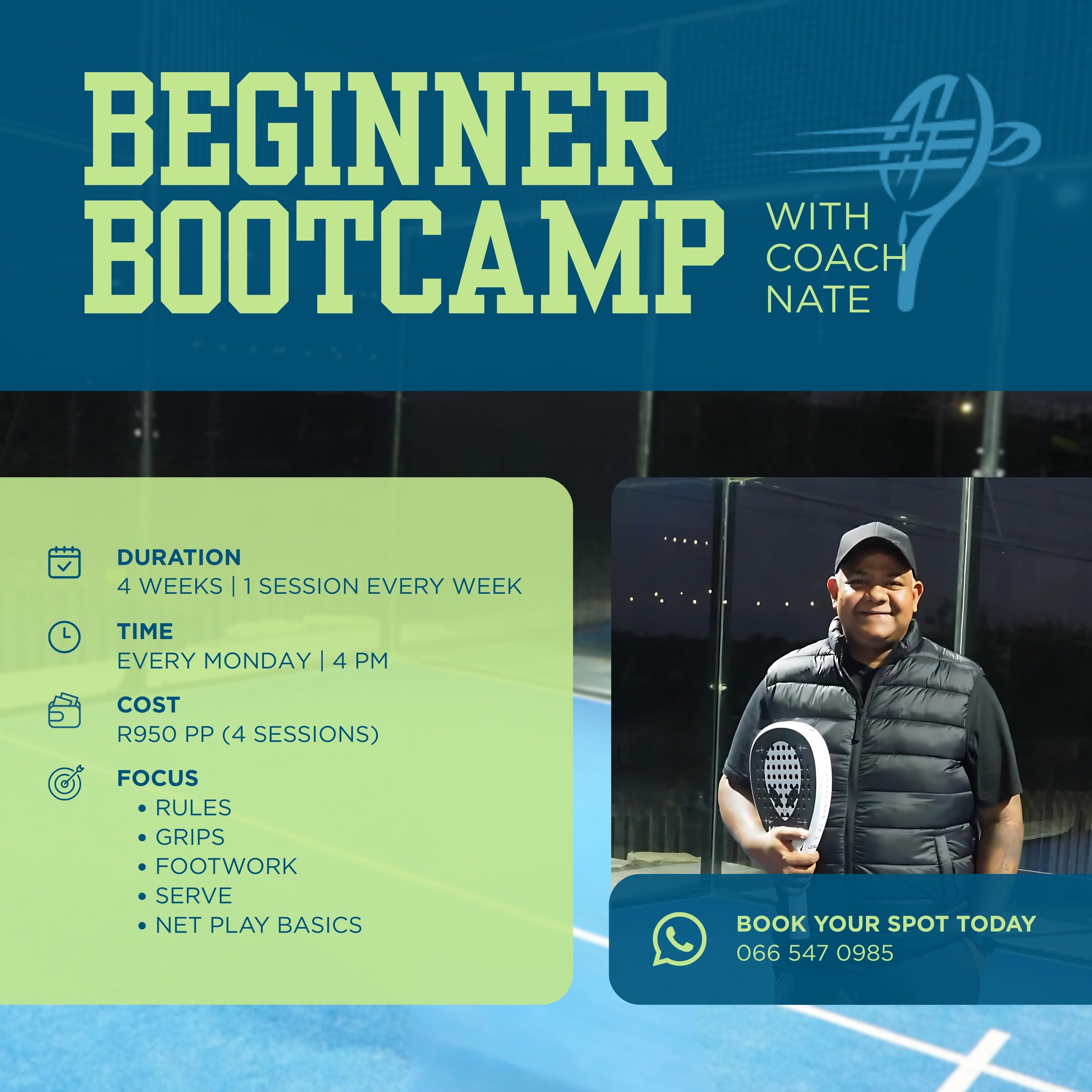 BEGINNER BOOTCAMP

WITH COACH NATE

DURATION
4 WEEKS | 1 SESSION EVERY WEEK

TIME
EVERY MONDAY | 4 PM

COST
R950 PP (4 SESSIONS)

FOCUS
• RULES
• GRIPS
• FOOTWORK
• SERVE
• NET PLAY BASICS

BOOK YOUR SPOT TODAY
066 547 0985